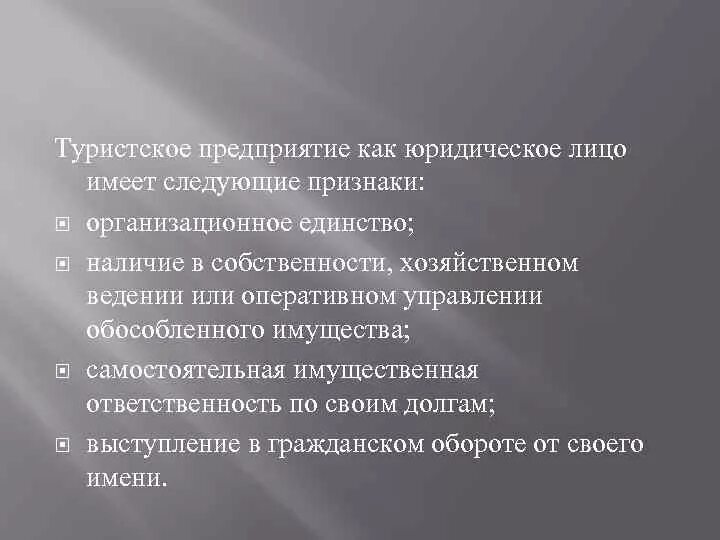 Туристское предприятие как юридическое лицо имеет следующие признаки:

организационное единство;

наличие в собственности, хозяйственном ведении или оперативном управлении обособленного имущества;

самостоятельная имущественная ответственность по своим долгам;

выступление в гражданском обороте от своего имени.